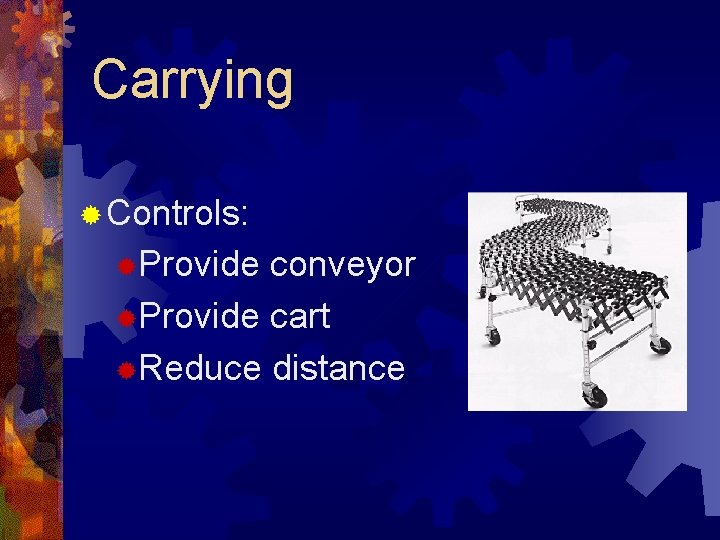 Carrying

Controls:

Provide conveyor

Provide cart

Reduce distance